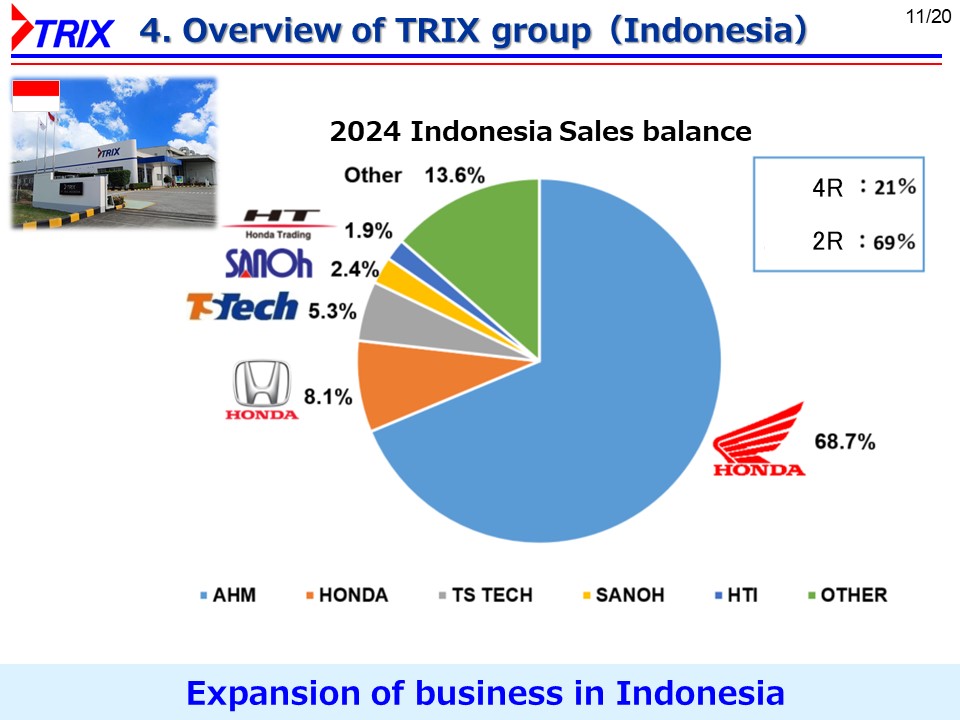 TRIX 4. Overview of TRIX group（Indonesia）

11/20

TRIX

2024 Indonesia Sales balance

4R ：21%
2R ：69%

Other 13.6%

HT Honda Trading 1.9%

SANOh 2.4%

TS Tech 5.3%

HONDA 8.1%

HONDA 68.7%

AHM HONDA TS TECH SANOH HTI OTHER

Expansion of business in Indonesia